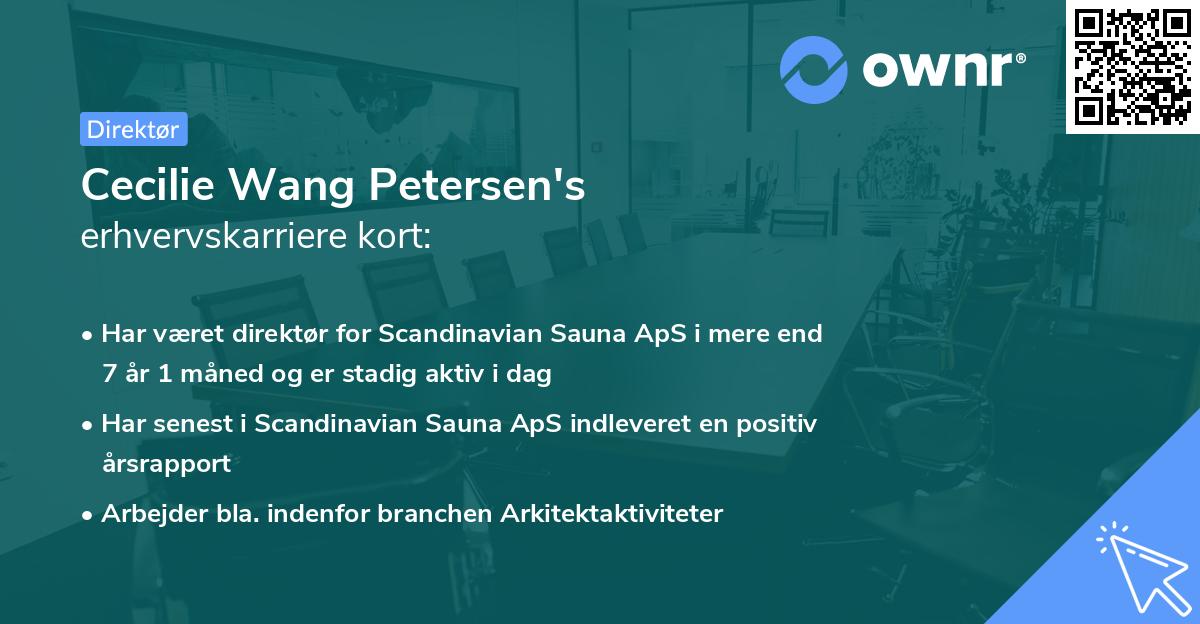 ownr®

Direktør

Cecilie Wang Petersen's
erhvervskarriere kort:

• Har været direktør for Scandinavian Sauna ApS i mere end 7 år 1 måned og er stadig aktiv i dag

• Har senest i Scandinavian Sauna ApS indleveret en positiv årsrapport

• Arbejder bla. indenfor branchen Arkitektaktiviteter